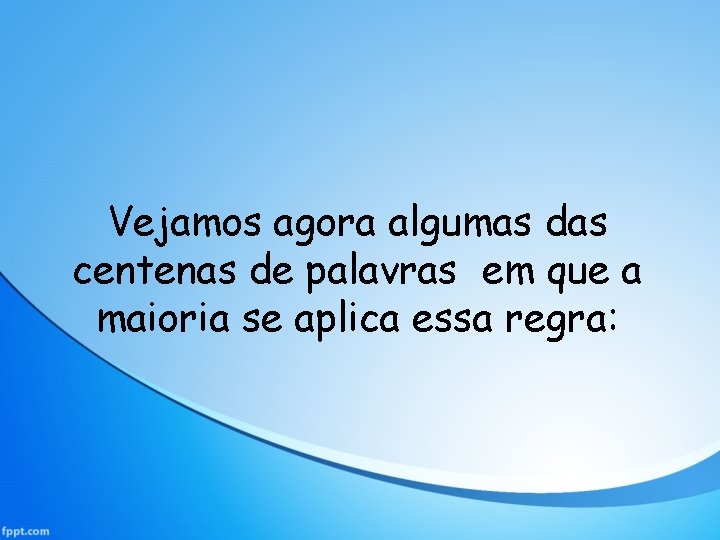 Vejamos agora algumas das centenas de palavras  em que a maioria se aplica essa regra:

fppt.com